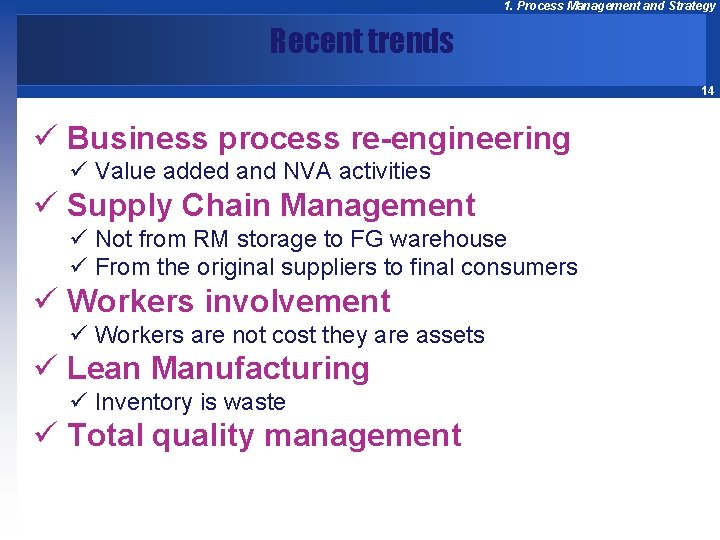 1. Process Management and Strategy

Recent trends

14

✓ Business process re-engineering
✓ Value added and NVA activities
✓ Supply Chain Management
✓ Not from RM storage to FG warehouse
✓ From the original suppliers to final consumers
✓ Workers involvement
✓ Workers are not cost they are assets
✓ Lean Manufacturing
✓ Inventory is waste
✓ Total quality management